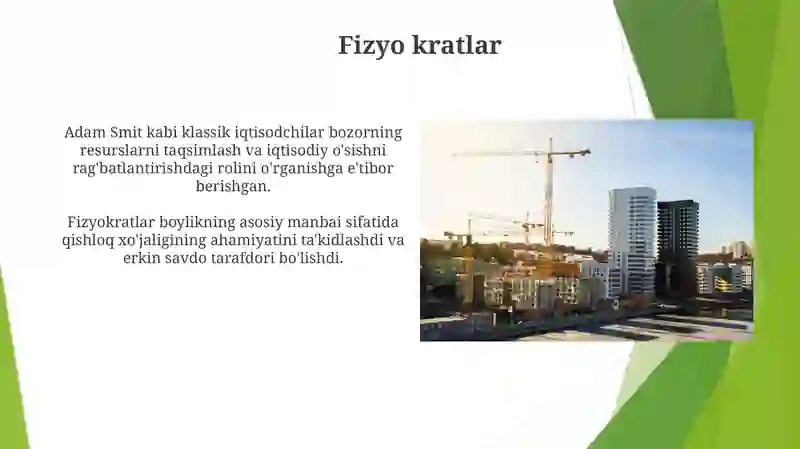 Fizyo kratlar

Adam Smit kabi klassik iqtisodchilar bozorning resurslarni taqsimlash va iqtisodiy o'sishni rag'batlantirishdagi rolini o'rganishga e'tibor berishgan.

Fizyokratlar boylikning asosiy manbai sifatida qishloq xo'jaligining ahamiyatini ta'kidlashdi va erkin savdo tarafdori bo'lishdi.